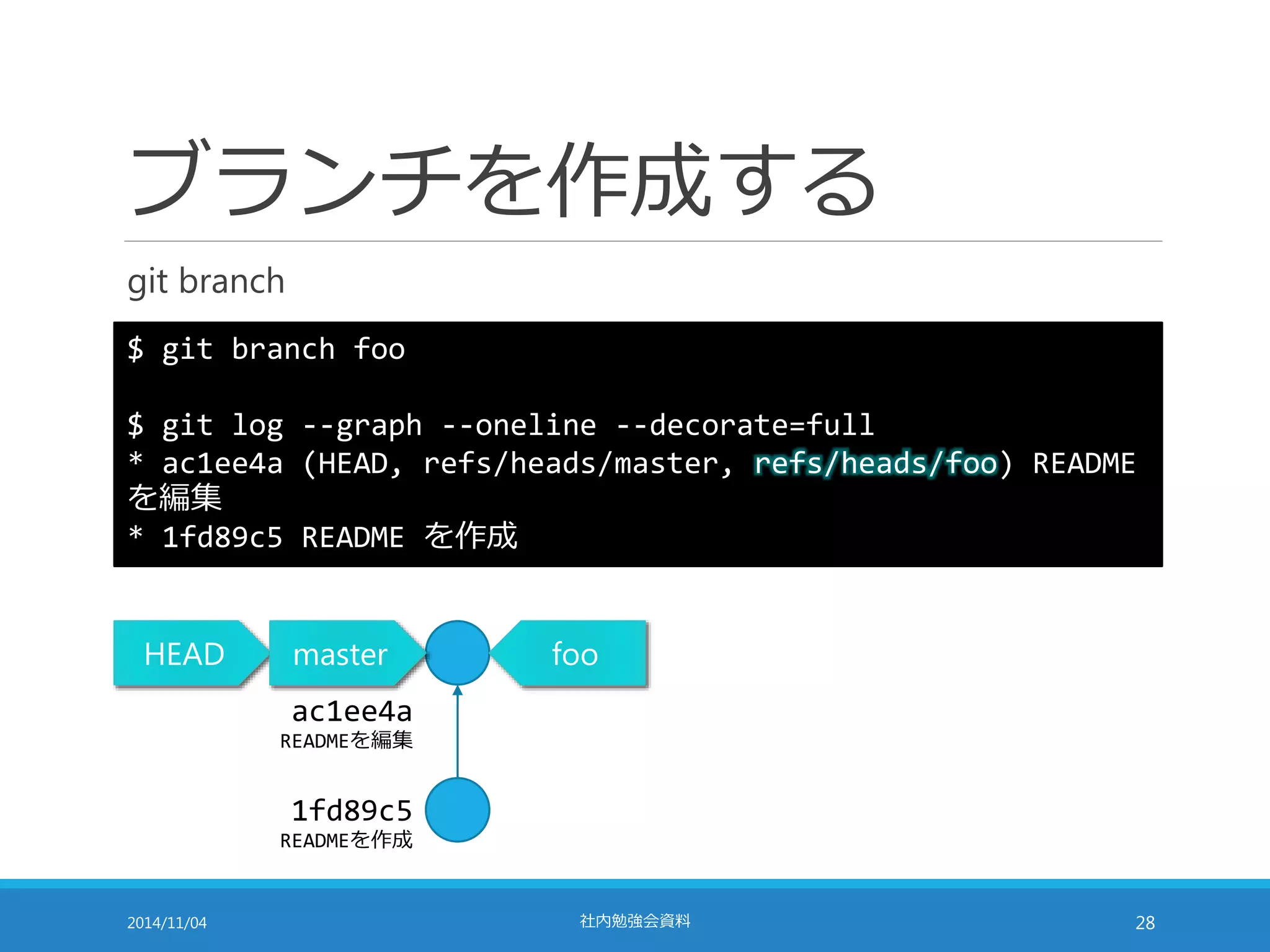 ブランチを作成する

git branch

$ git branch foo

$ git log --graph --oneline --decorate=full
* ac1ee4a (HEAD, refs/heads/master, refs/heads/foo) README を編集
* 1fd89c5 README を作成

HEAD

master

foo

ac1ee4a
READMEを編集

1fd89c5
READMEを作成

2014/11/04

社内勉強会資料

28